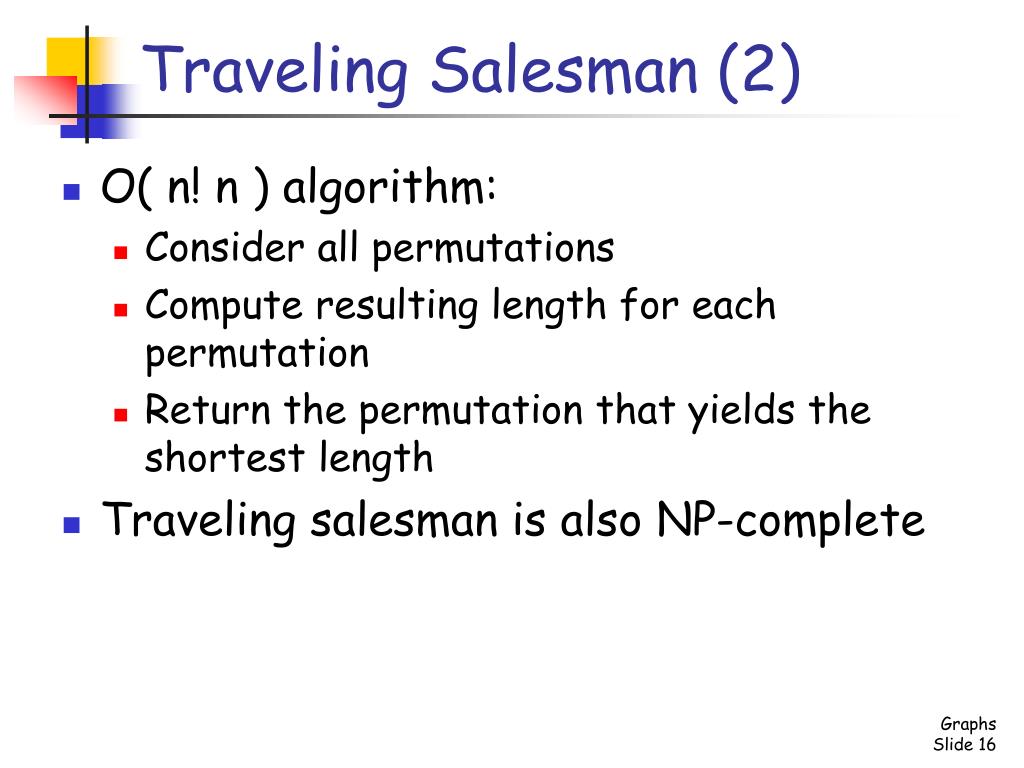 Traveling Salesman (2)

- O( n! n ) algorithm:
  - Consider all permutations
  - Compute resulting length for each permutation
  - Return the permutation that yields the shortest length
- Traveling salesman is also NP-complete

Graphs
Slide 16